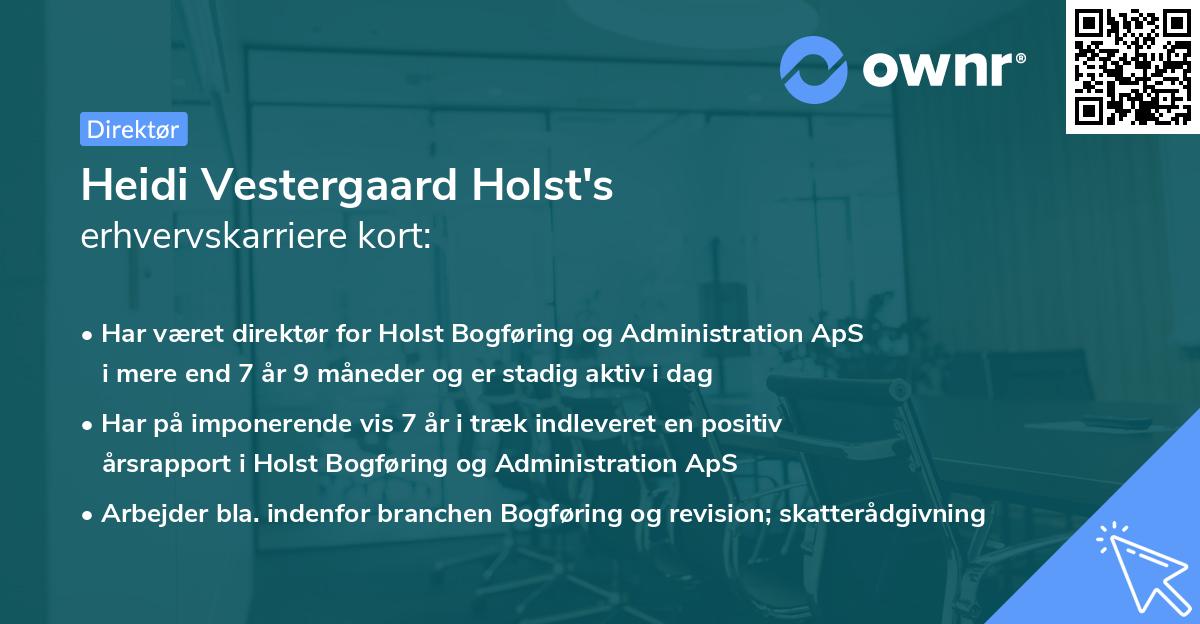 ownr®

Direktør

Heidi Vestergaard Holst's
erhvervskarriere kort:

• Har været direktør for Holst Bogføring og Administration ApS i mere end 7 år 9 måneder og er stadig aktiv i dag

• Har på imponerende vis 7 år i træk indleveret en positiv årsrapport i Holst Bogføring og Administration ApS

• Arbejder bla. indenfor branchen Bogføring og revision; skatterådgivning